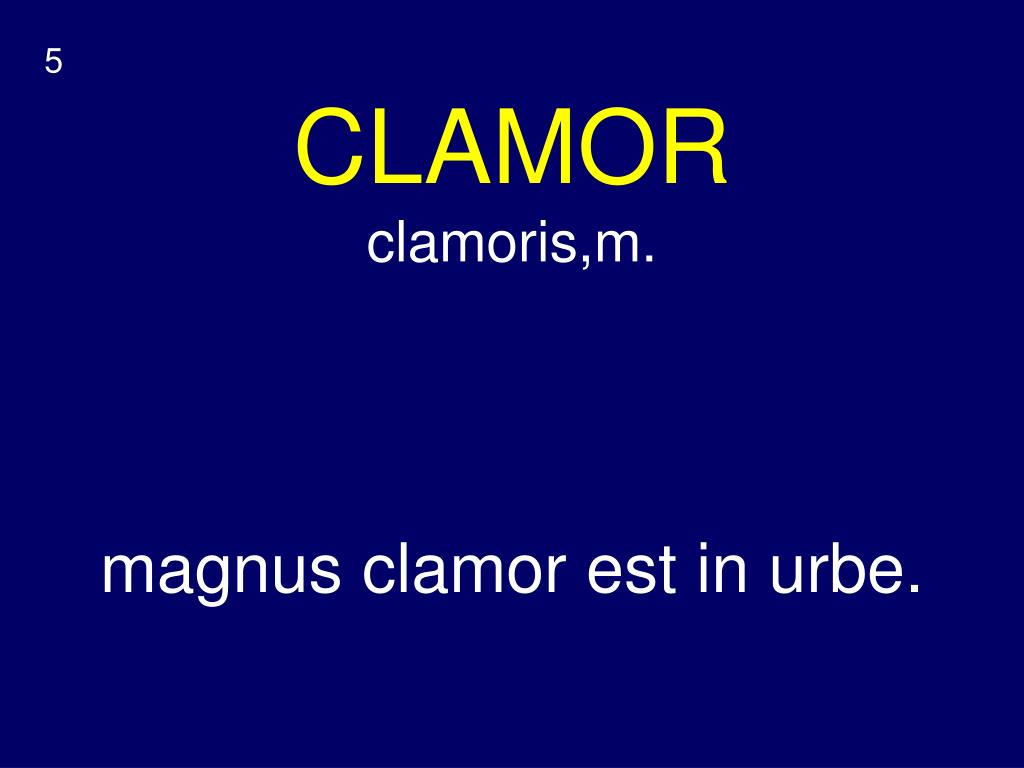 5

CLAMOR
clamoris,m.

magnus clamor est in urbe.